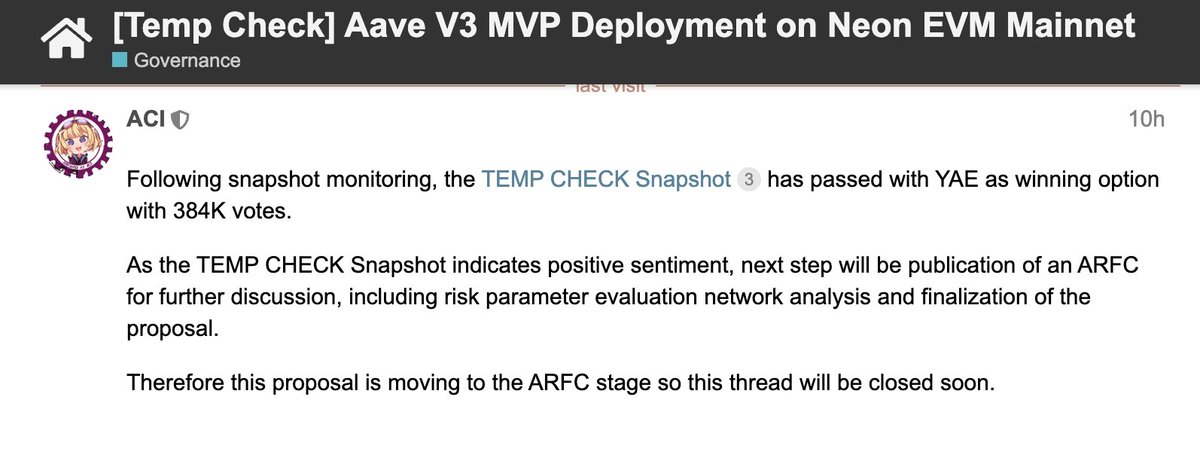 [Temp Check] Aave V3 MVP Deployment on Neon EVM Mainnet
Governance

last visit

ACI

10h

Following snapshot monitoring, the TEMP CHECK Snapshot 3 has passed with YAE as winning option with 384K votes.

As the TEMP CHECK Snapshot indicates positive sentiment, next step will be publication of an ARFC for further discussion, including risk parameter evaluation network analysis and finalization of the proposal.

Therefore this proposal is moving to the ARFC stage so this thread will be closed soon.